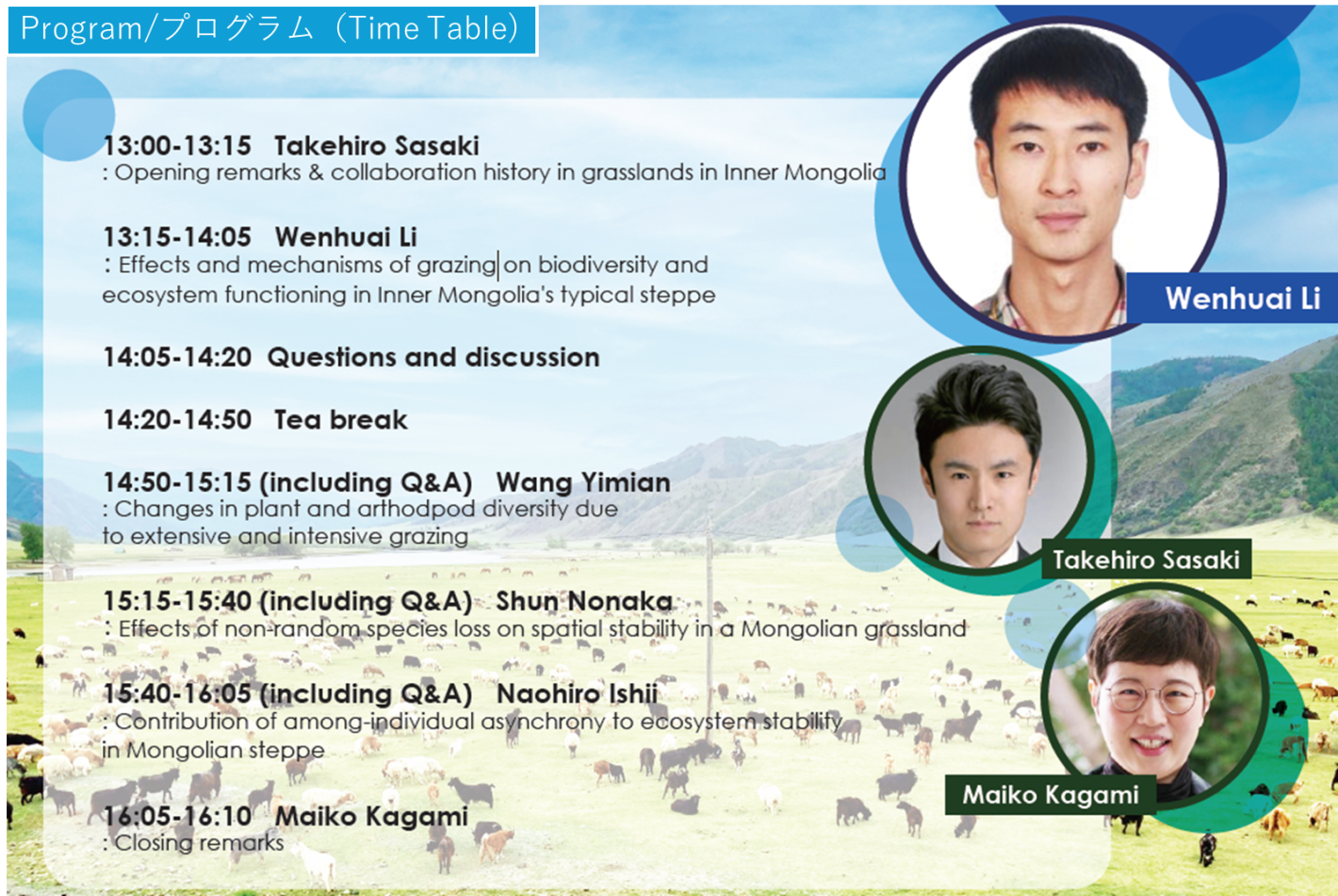 Program/プログラム（Time Table）

13:00-13:15 Takehiro Sasaki
: Opening remarks & collaboration history in grasslands in Inner Mongolia

13:15-14:05 Wenhuai Li
: Effects and mechanisms of grazing on biodiversity and ecosystem functioning in Inner Mongolia's typical steppe

14:05-14:20 Questions and discussion

14:20-14:50 Tea break

14:50-15:15 (including Q&A) Wang Yimian
: Changes in plant and arthodpod diversity due to extensive and intensive grazing

15:15-15:40 (including Q&A) Shun Nonaka
: Effects of non-random species loss on spatial stability in a Mongolian grassland

15:40-16:05 (including Q&A) Naohiro Ishii
: Contribution of among-individual asynchrony to ecosystem stability in Mongolian steppe

16:05-16:10 Maiko Kagami
: Closing remarks

Wenhuai Li

Takehiro Sasaki

Maiko Kagami